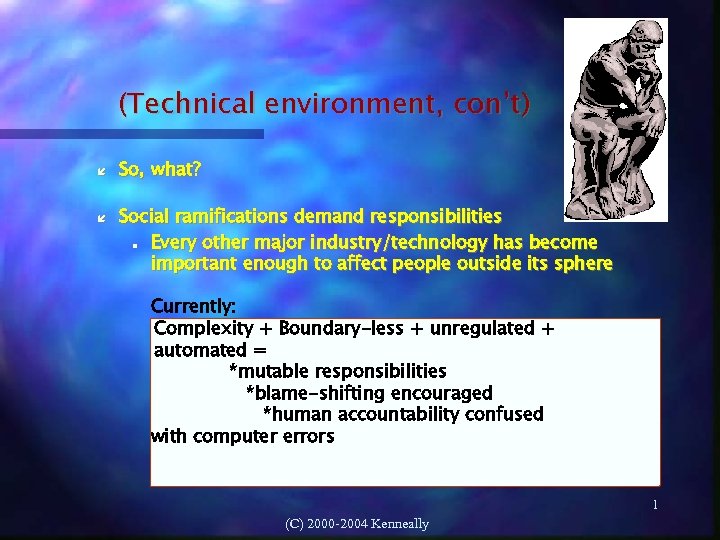 (Technical environment, con't)

So, what?

Social ramifications demand responsibilities

Every other major industry/technology has become important enough to affect people outside its sphere

Currently:

Complexity + Boundary-less + unregulated + automated =
*mutable responsibilities
*blame-shifting encouraged
*human accountability confused with computer errors

1

(C) 2000-2004 Kenneally